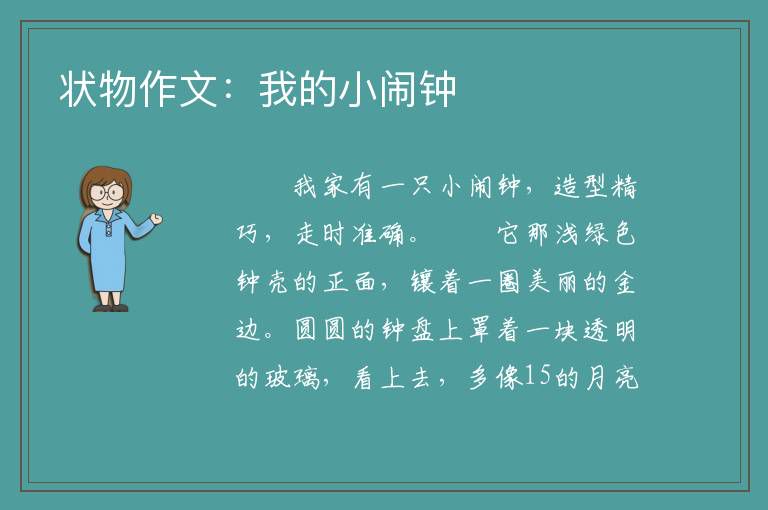 状物作文：我的小闹钟

我家有一只小闹钟，造型精巧，走时准确。　它那浅绿色钟壳的正面，镶着一圈美丽的金边。圆圆的钟盘上罩着一块透明的玻璃，看上去，多像15的月亮